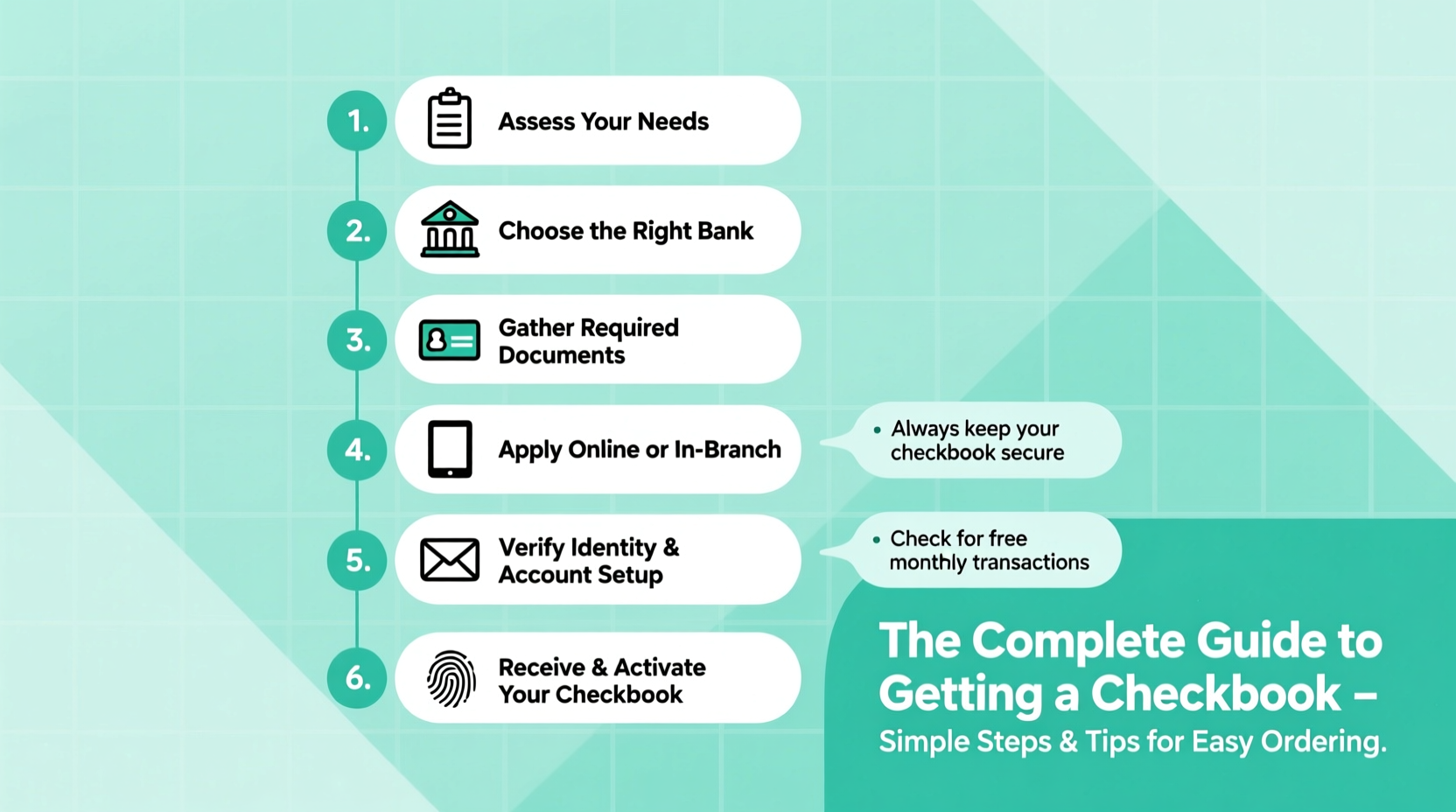 1. Assess Your Needs

2. Choose the Right Bank

3. Gather Required Documents

4. Apply Online or In-Branch

5. Verify Identity & Account Setup

6. Receive & Activate Your Checkbook

• Always keep your checkbook secure

• Check for free monthly transactions

The Complete Guide to Getting a Checkbook – Simple Steps & Tips for Easy Ordering.